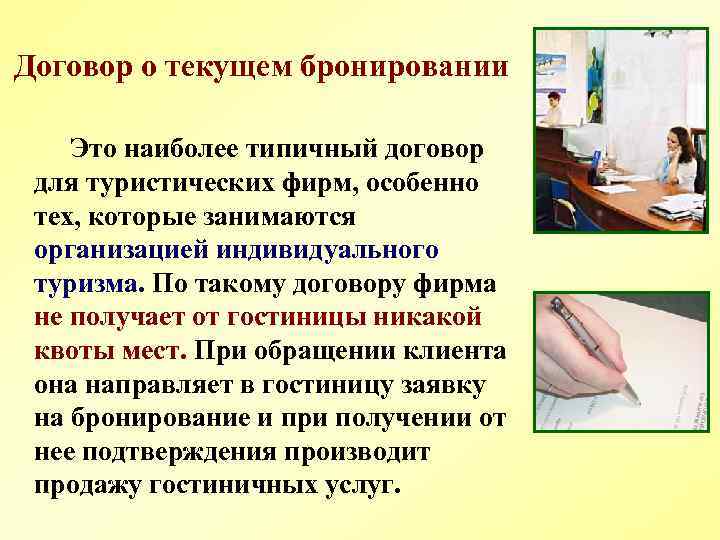 Договор о текущем бронировании

Это наиболее типичный договор для туристических фирм, особенно тех, которые занимаются организацией индивидуального туризма. По такому договору фирма не получает от гостиницы никакой квоты мест. При обращении клиента она направляет в гостиницу заявку на бронирование и при получении от нее подтверждения производит продажу гостиничных услуг.